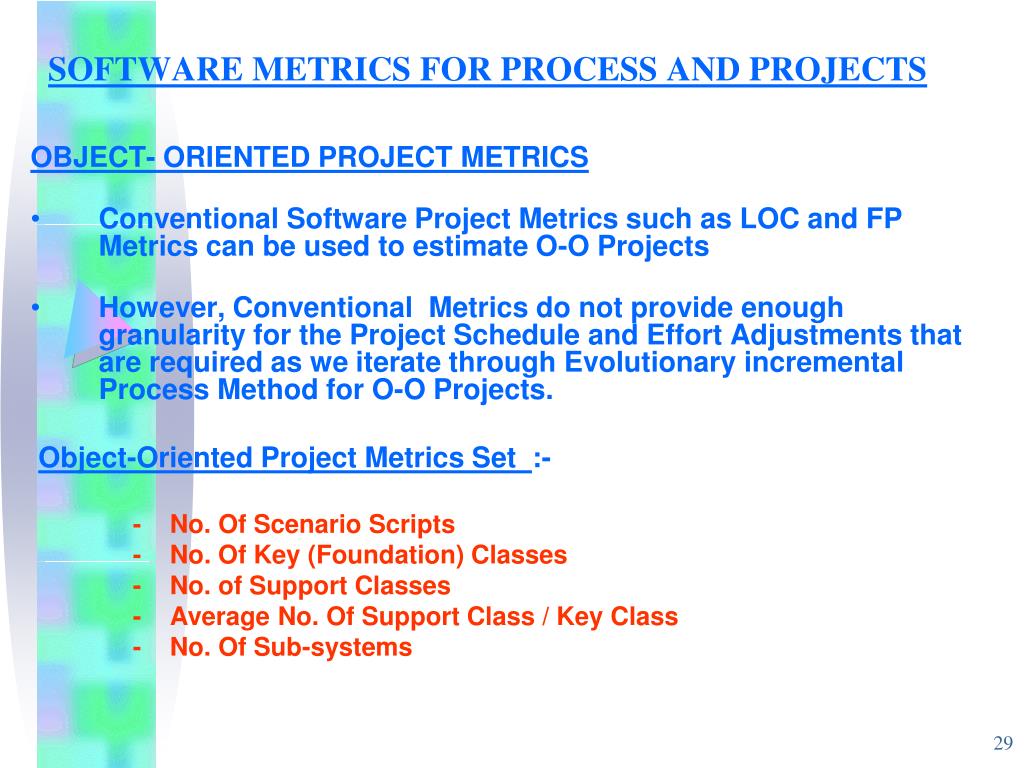 SOFTWARE METRICS FOR PROCESS AND PROJECTS

OBJECT- ORIENTED PROJECT METRICS

• Conventional Software Project Metrics such as LOC and FP Metrics can be used to estimate O-O Projects

• However, Conventional Metrics do not provide enough granularity for the Project Schedule and Effort Adjustments that are required as we iterate through Evolutionary incremental Process Method for O-O Projects.

Object-Oriented Project Metrics Set :-

- No. Of Scenario Scripts
- No. Of Key (Foundation) Classes
- No. of Support Classes
- Average No. Of Support Class / Key Class
- No. Of Sub-systems

29